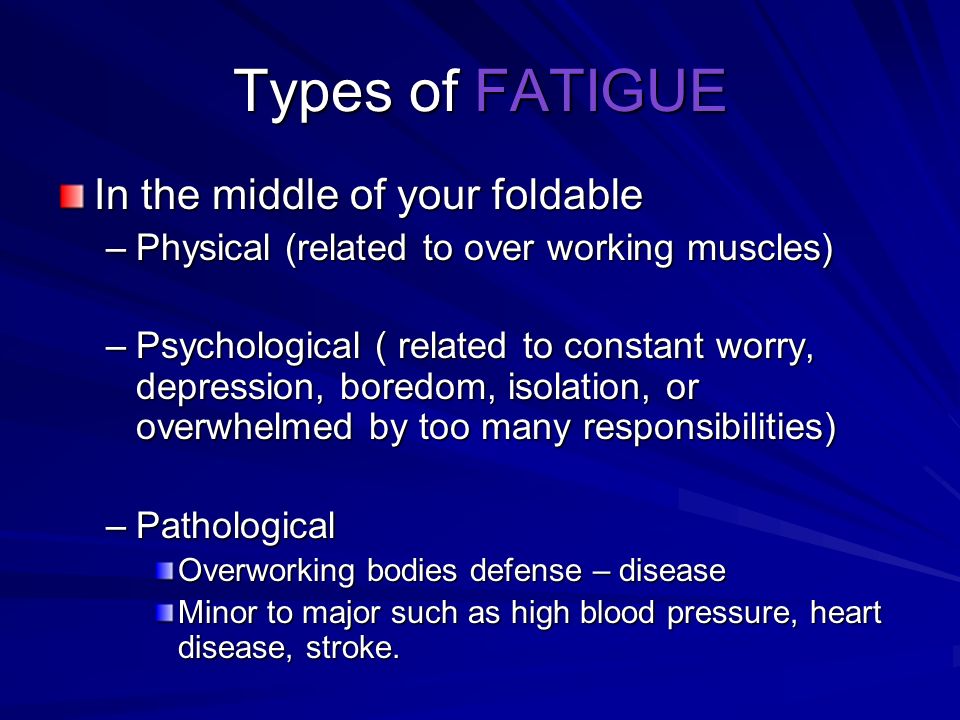 Types of FATIGUE

In the middle of your foldable

– Physical (related to over working muscles)

– Psychological ( related to constant worry, depression, boredom, isolation, or overwhelmed by too many responsibilities)

– Pathological

Overworking bodies defense – disease

Minor to major such as high blood pressure, heart disease, stroke.